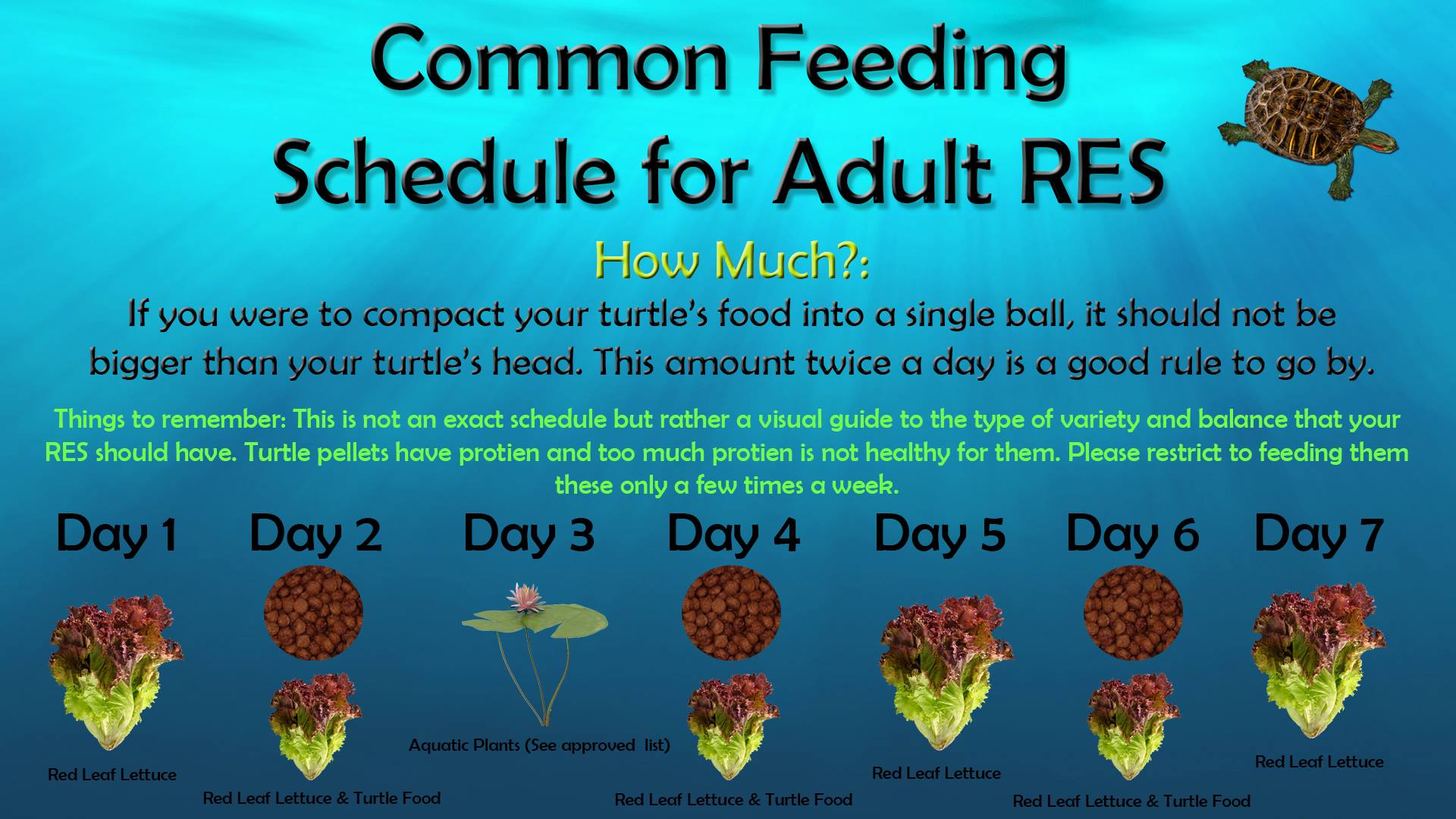 Common Feeding Schedule for Adult RES

How Much?:

If you were to compact your turtle's food into a single ball, it should not be bigger than your turtle's head. This amount twice a day is a good rule to go by.

Things to remember: This is not an exact schedule but rather a visual guide to the type of variety and balance that your RES should have. Turtle pellets have protien and too much protien is not healthy for them. Please restrict to feeding them these only a few times a week.

Day 1

Red Leaf Lettuce

Day 2

Red Leaf Lettuce & Turtle Food

Day 3

Aquatic Plants (See approved list)

Day 4

Red Leaf Lettuce & Turtle Food

Day 5

Red Leaf Lettuce

Day 6

Red Leaf Lettuce & Turtle Food

Day 7

Red Leaf Lettuce